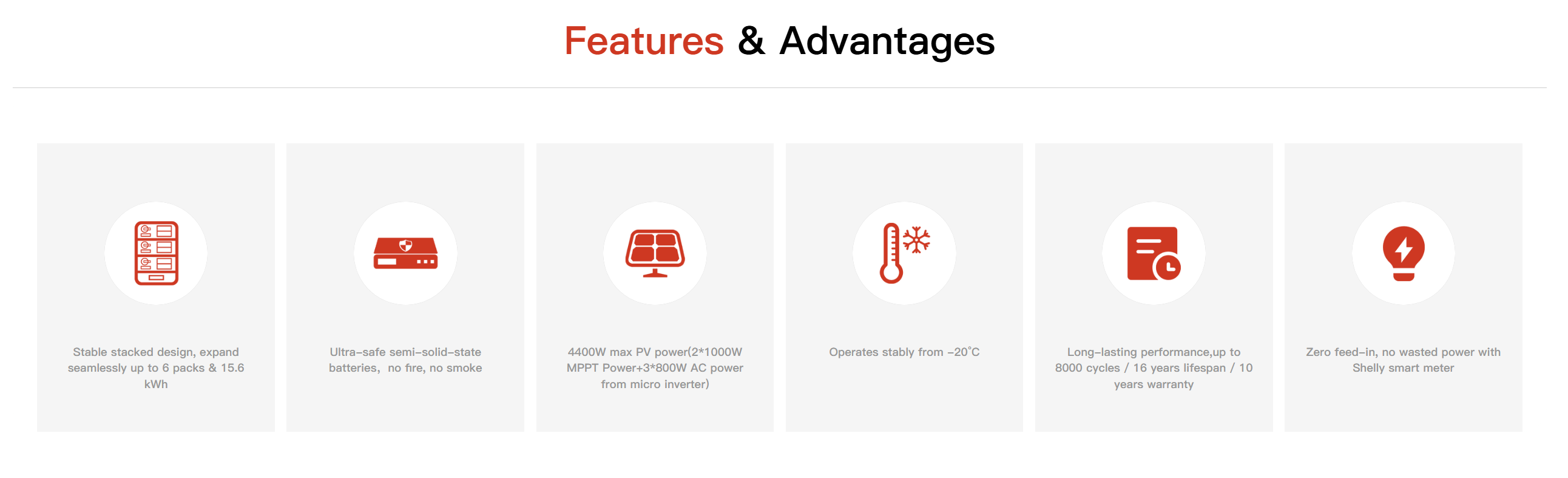 Features & Advantages

Stable stacked design, expand seamlessly up to 6 packs & 15.6 kWh

Ultra–safe semi–solid–state batteries, no fire, no smoke

4400W max PV power(2*1000W MPPT Power+3*800W AC power from micro inverter)

Operates stably from –20°C

Long–lasting performance,up to 8000 cycles / 16 years lifespan / 10 years warranty

Zero feed–in, no wasted power with Shelly smart meter